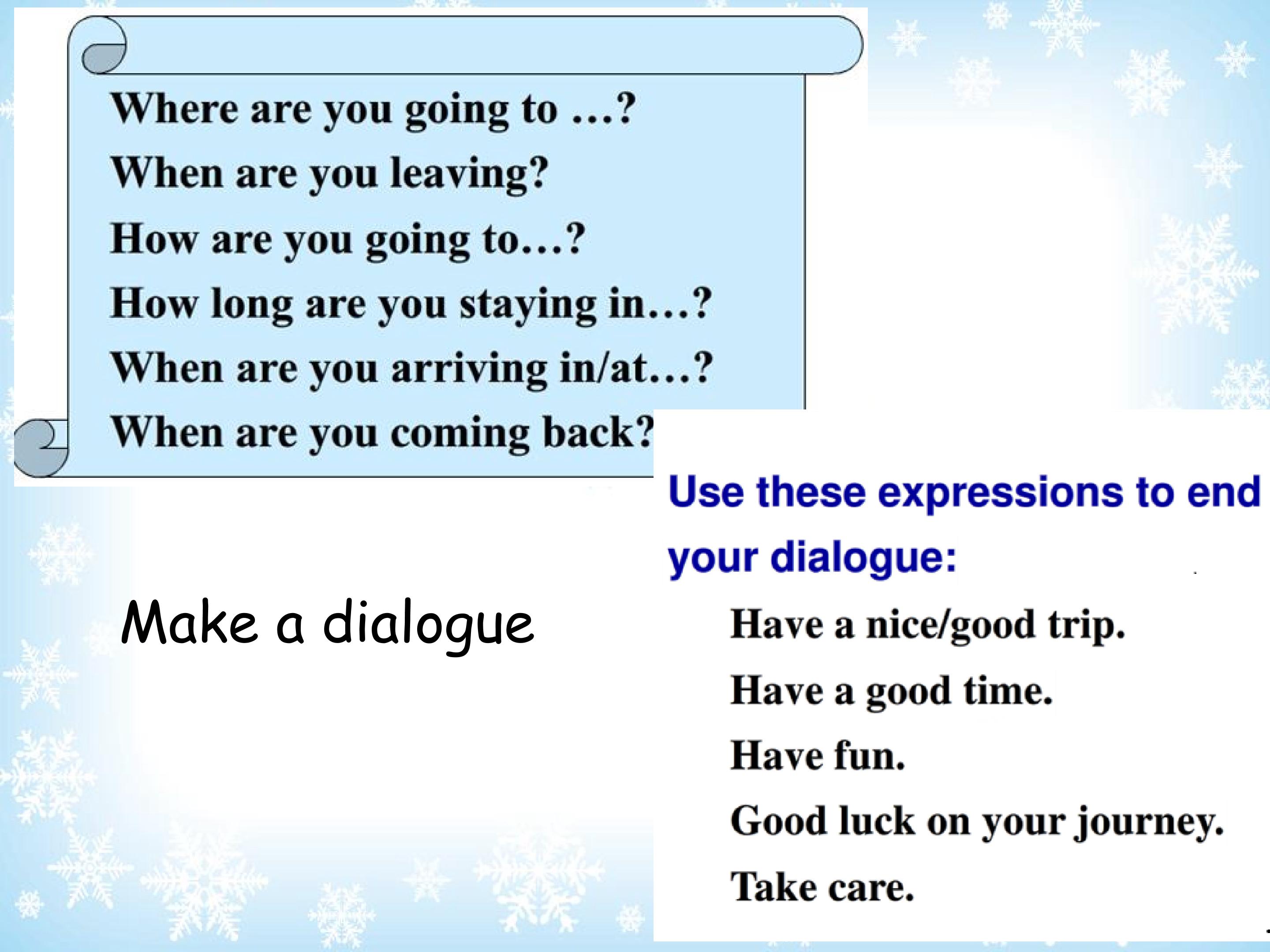 Where are you going to …?
When are you leaving?
How are you going to…?
How long are you staying in…?
When are you arriving in/at…?
When are you coming back?

Make a dialogue

Use these expressions to end your dialogue:

Have a nice/good trip.
Have a good time.
Have fun.
Good luck on your journey.
Take care.